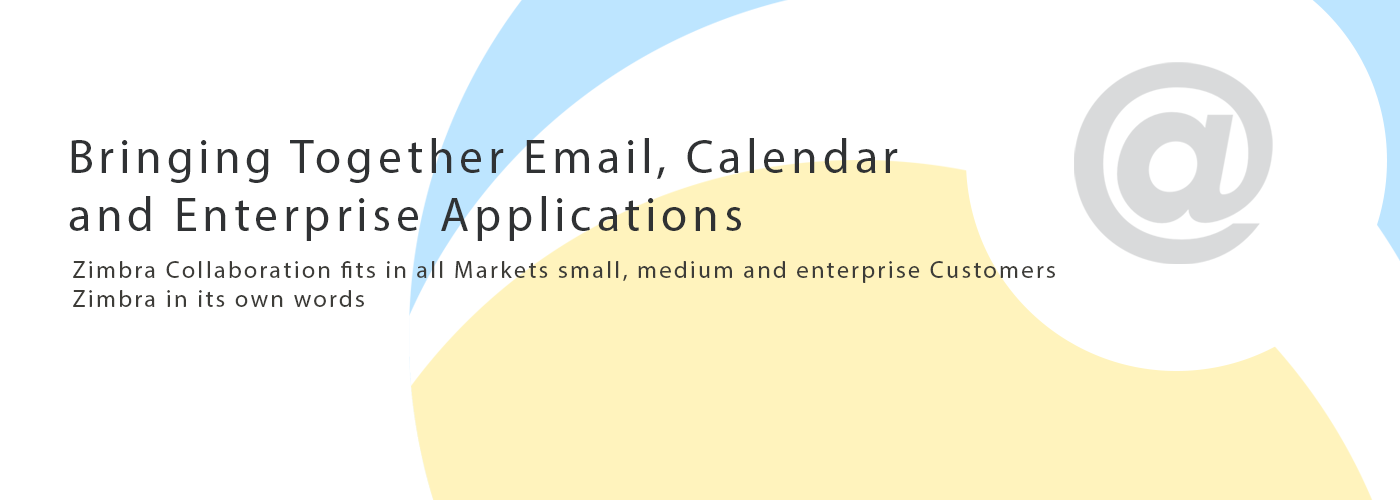 Bringing Together Email, Calendar and Enterprise Applications

Zimbra Collaboration fits in all Markets small, medium and enterprise Customers
Zimbra in its own words

@